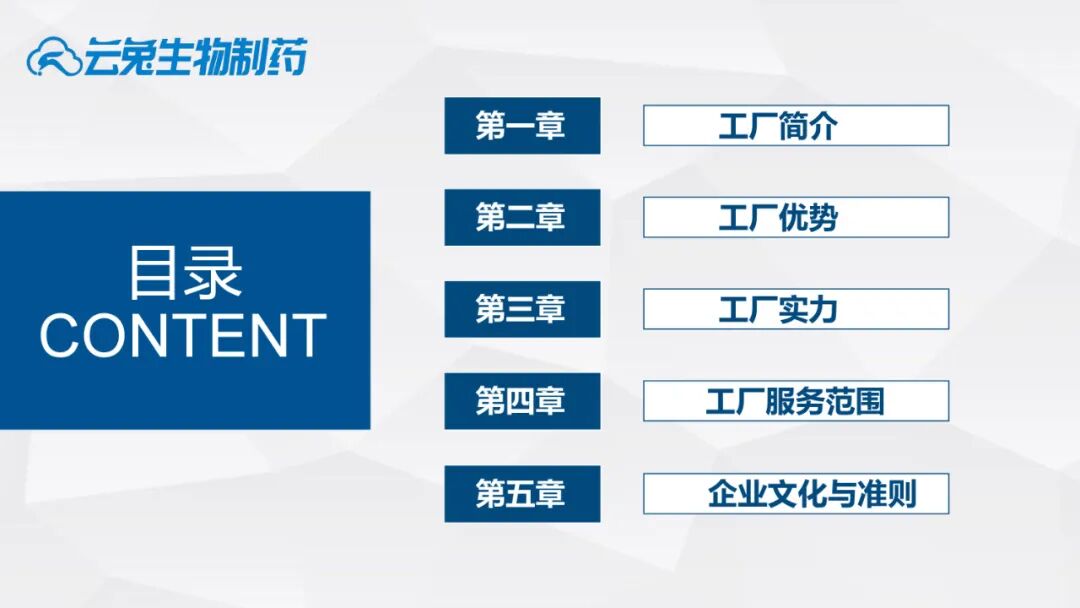 云兔生物制药

目录
CONTENT

第一章 工厂简介

第二章 工厂优势

第三章 工厂实力

第四章 工厂服务范围

第五章 企业文化与准则